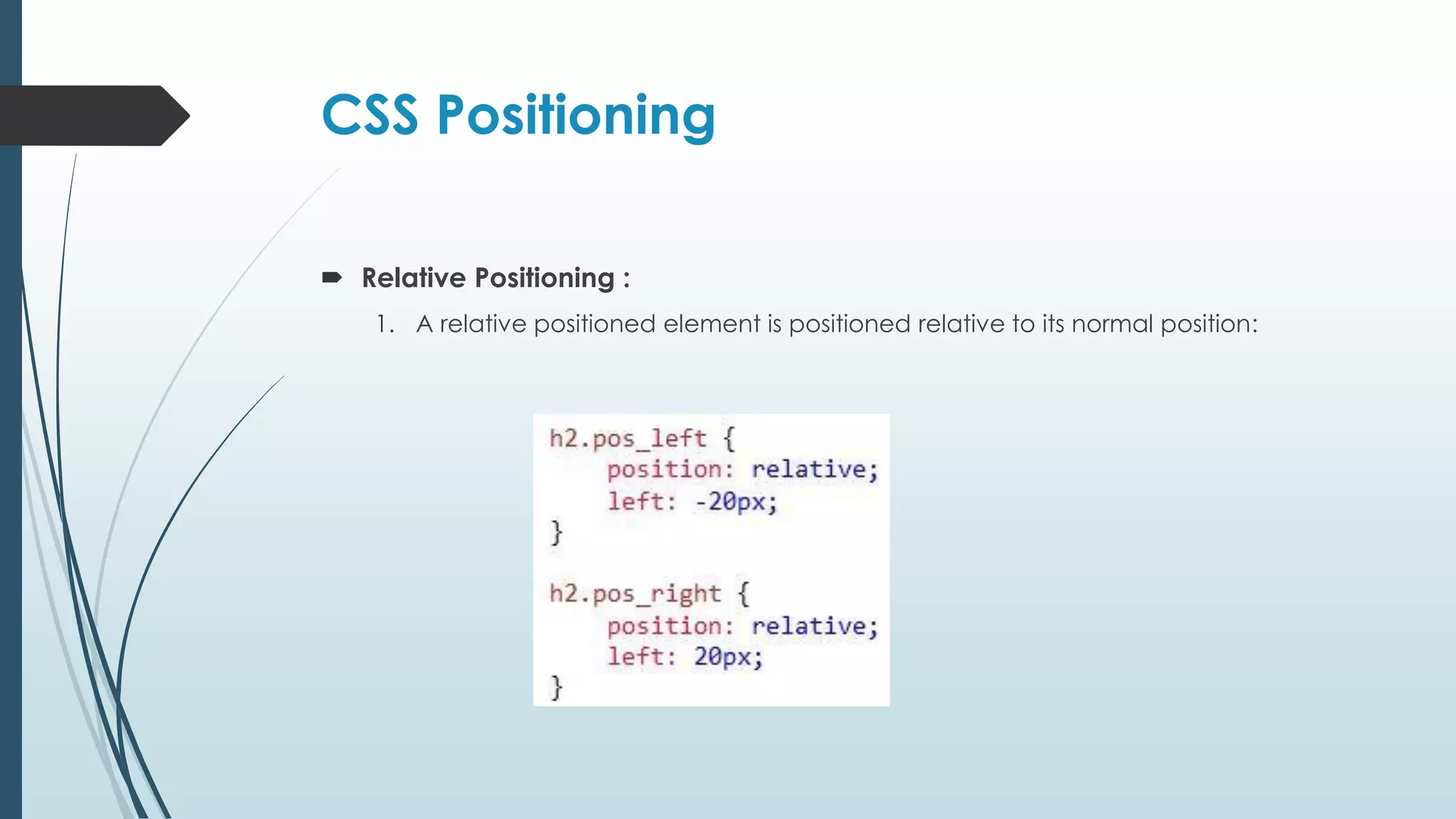 CSS Positioning

Relative Positioning :

1. A relative positioned element is positioned relative to its normal position:

h2.pos_left {
    position: relative;
    left: -20px;
}

h2.pos_right {
    position: relative;
    left: 20px;
}